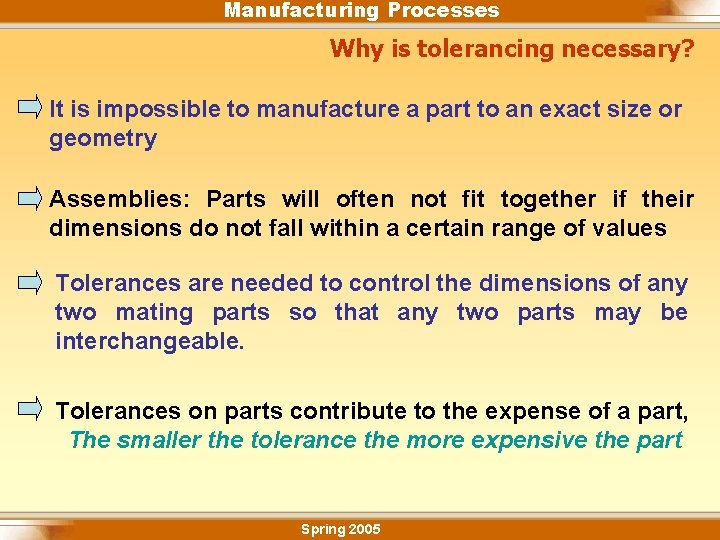 Manufacturing Processes

Why is tolerancing necessary?

It is impossible to manufacture a part to an exact size or geometry

Assemblies: Parts will often not fit together if their dimensions do not fall within a certain range of values

Tolerances are needed to control the dimensions of any two mating parts so that any two parts may be interchangeable.

Tolerances on parts contribute to the expense of a part,
The smaller the tolerance the more expensive the part

Spring 2005